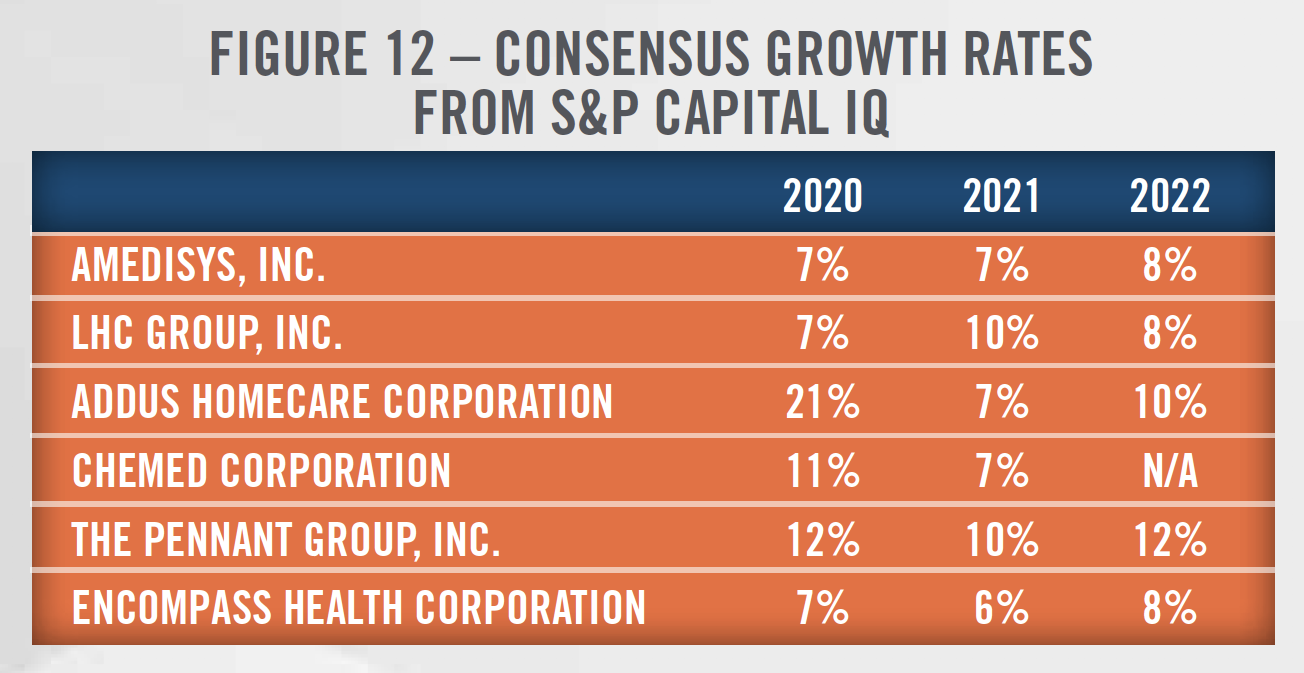 FIGURE 12 – CONSENSUS GROWTH RATES FROM S&P CAPITAL IQ

| | 2020 | 2021 | 2022 |
|---|---|---|---|
| AMEDISYS, INC. | 7% | 7% | 8% |
| LHC GROUP, INC. | 7% | 10% | 8% |
| ADDUS HOMECARE CORPORATION | 21% | 7% | 10% |
| CHEMED CORPORATION | 11% | 7% | N/A |
| THE PENNANT GROUP, INC. | 12% | 10% | 12% |
| ENCOMPASS HEALTH CORPORATION | 7% | 6% | 8% |